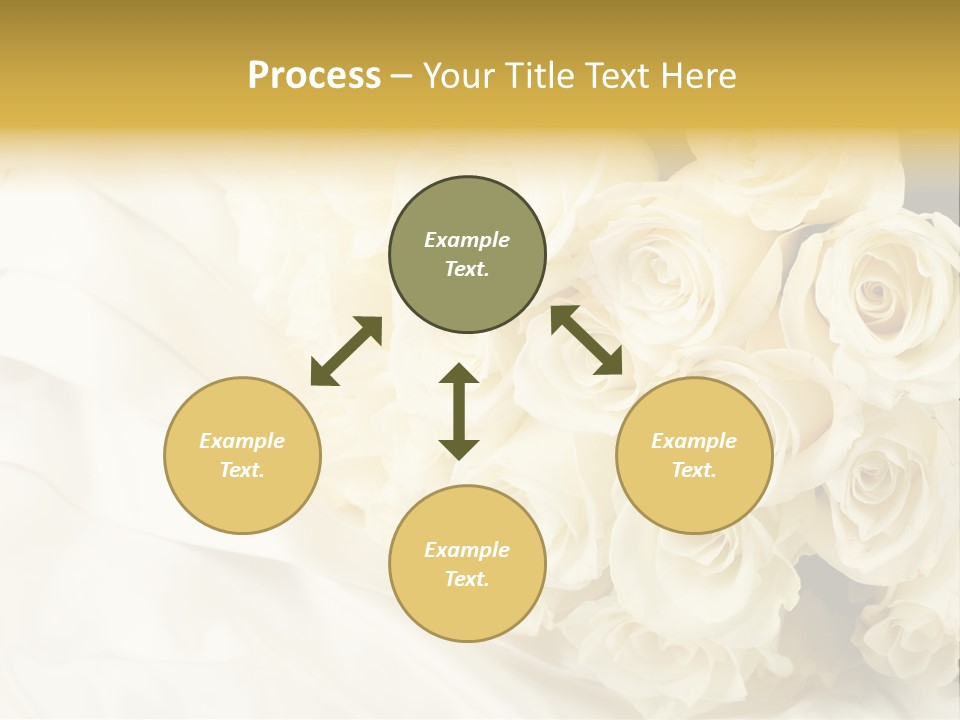 Process – Your Title Text Here

Example Text.

Example Text.

Example Text.

Example Text.